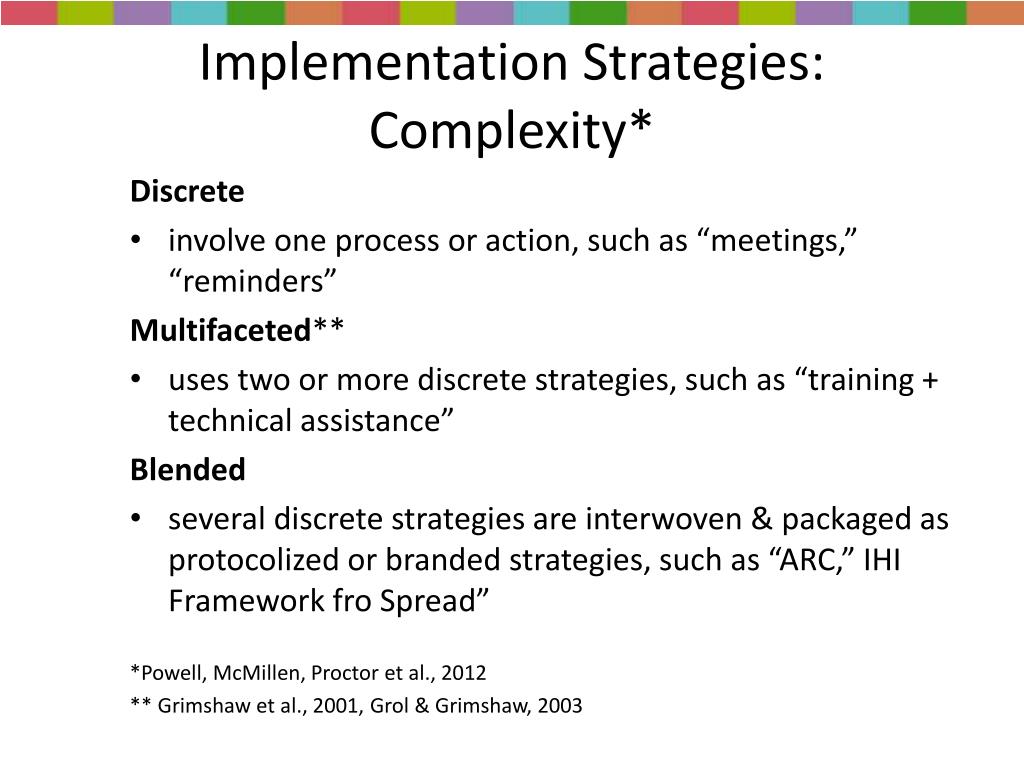 Implementation Strategies: Complexity*

Discrete

• involve one process or action, such as “meetings,” “reminders”

Multifaceted**

• uses two or more discrete strategies, such as “training + technical assistance”

Blended

• several discrete strategies are interwoven & packaged as protocolized or branded strategies, such as “ARC,” IHI Framework fro Spread”

*Powell, McMillen, Proctor et al., 2012

** Grimshaw et al., 2001, Grol & Grimshaw, 2003